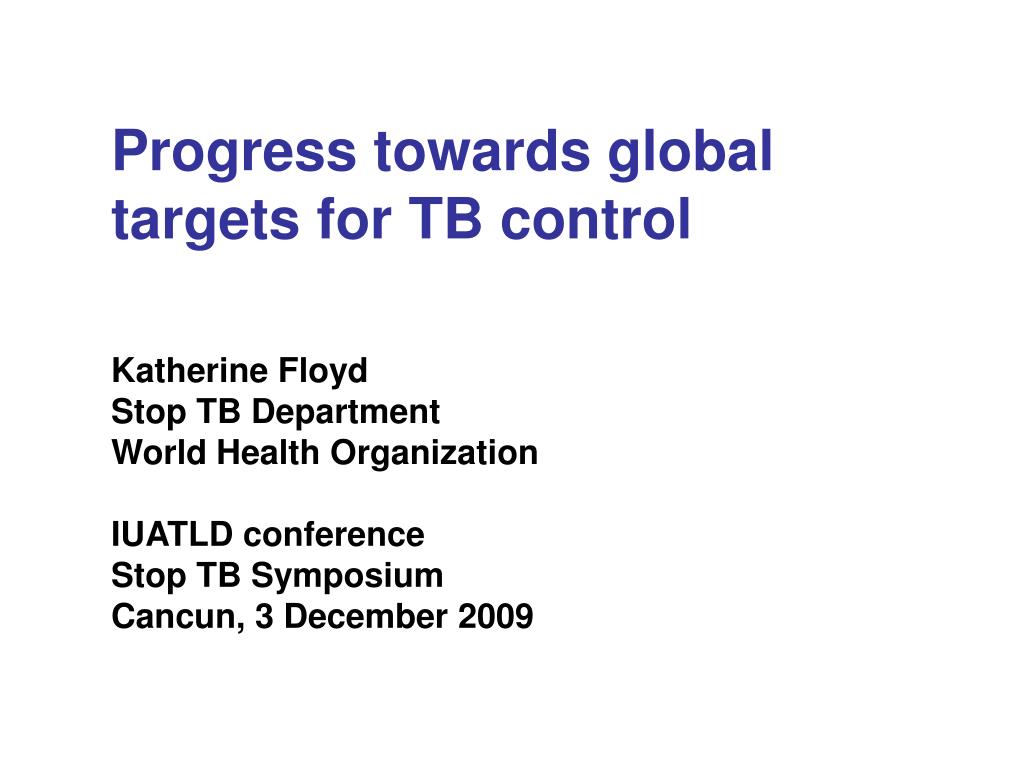 Progress towards global targets for TB control

Katherine Floyd
Stop TB Department
World Health Organization

IUATLD conference
Stop TB Symposium
Cancun, 3 December 2009